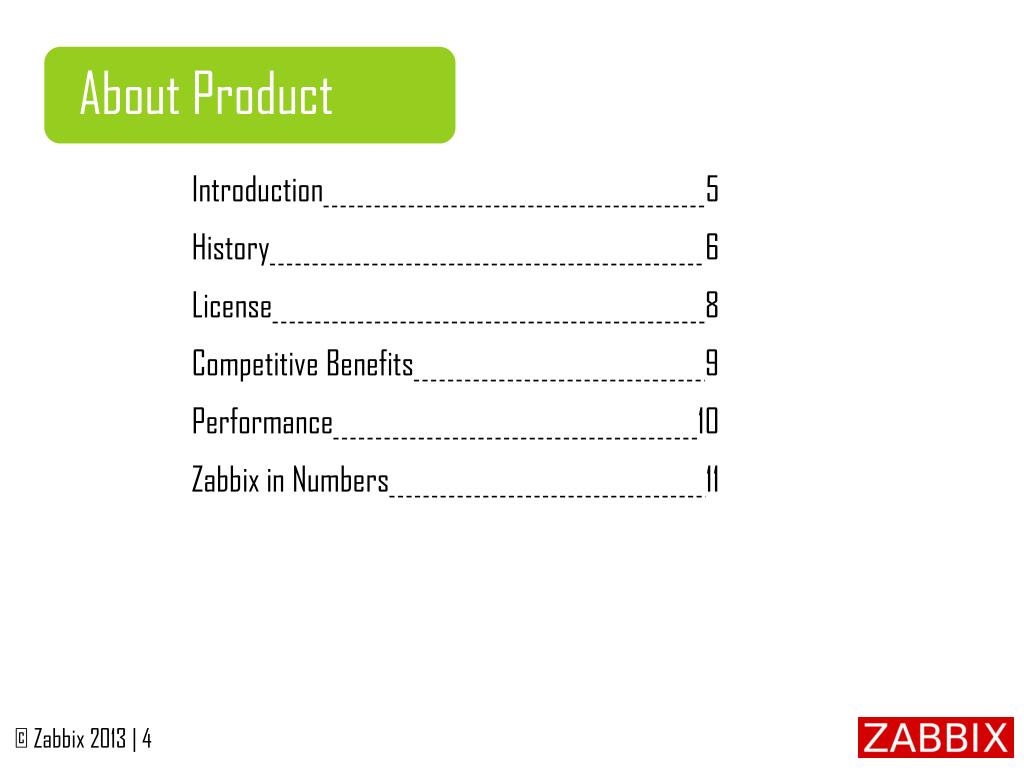 About Product

Introduction 5
History 6
License 8
Competitive Benefits 9
Performance 10
Zabbix in Numbers 11

© Zabbix 2013 | 4

ZABBIX